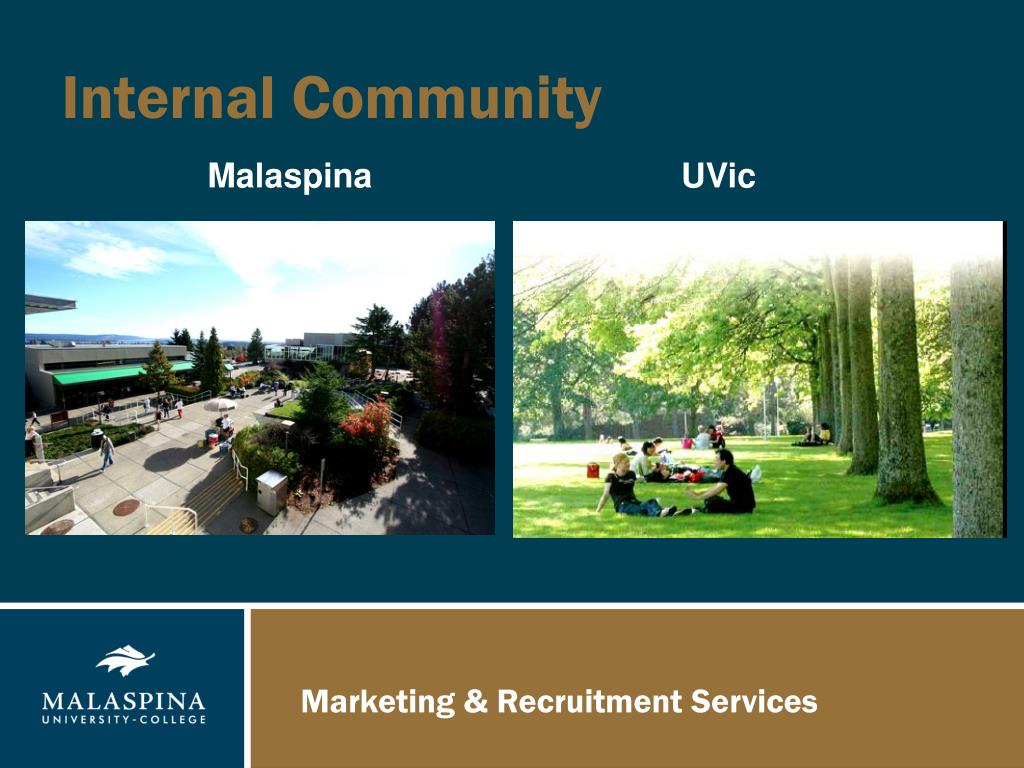 Internal Community

Malaspina

UVic

MALASPINA
UNIVERSITY-COLLEGE

Marketing & Recruitment Services